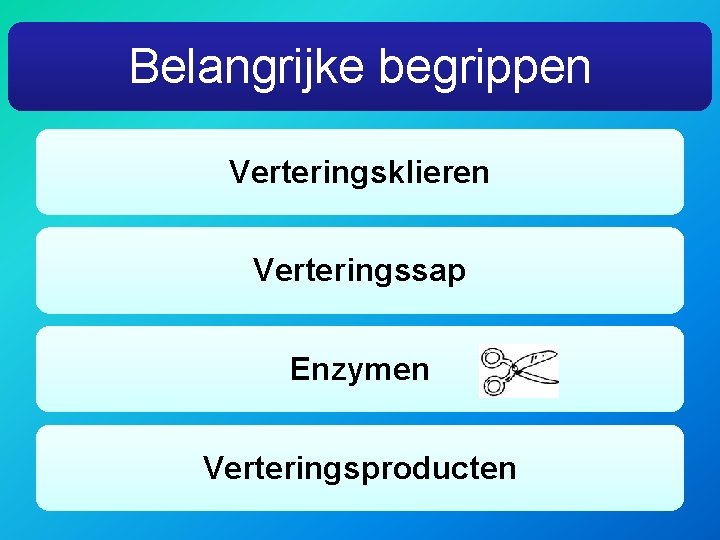 Belangrijke begrippen

Verteringsklieren

Verteringssap

Enzymen

Verteringsproducten